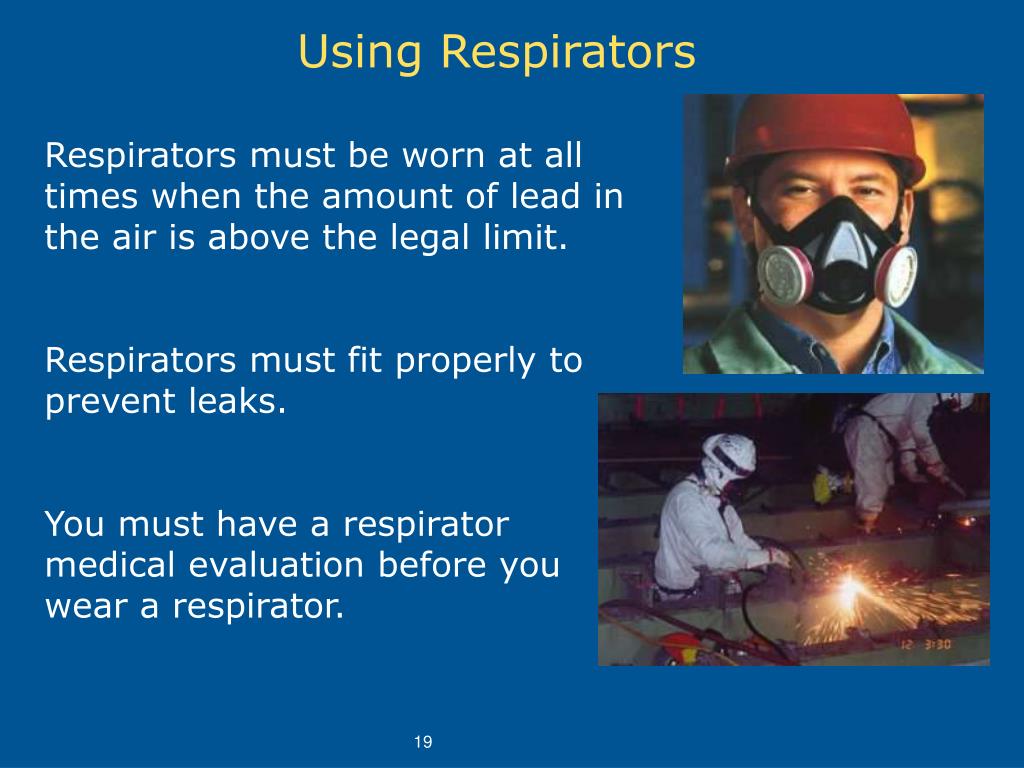 Using Respirators

Respirators must be worn at all times when the amount of lead in the air is above the legal limit.

Respirators must fit properly to prevent leaks.

You must have a respirator medical evaluation before you wear a respirator.

12 3:30

19